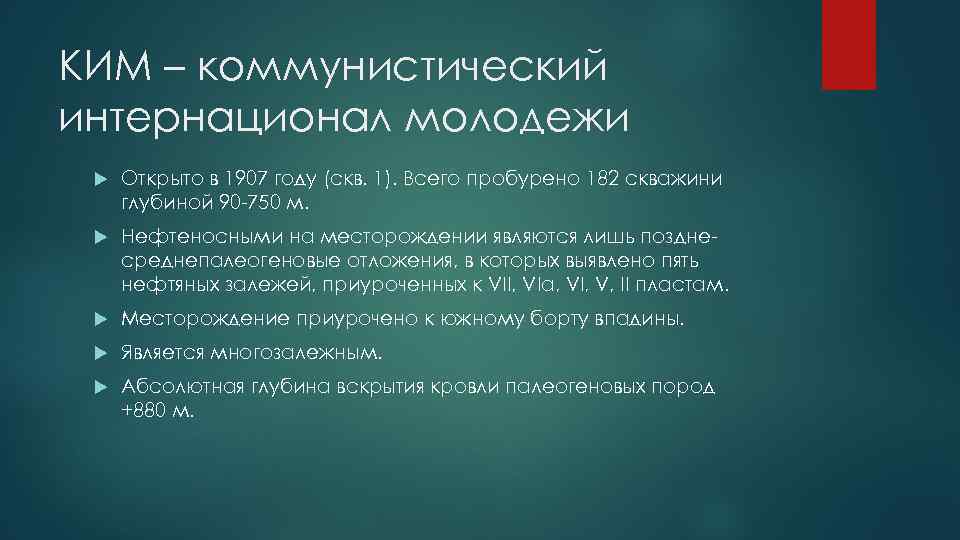 КИМ – коммунистический интернационал молодежи

Открыто в 1907 году (скв. 1). Всего пробурено 182 скважини глубиной 90-750 м.

Нефтеносными на месторождении являются лишь поздне-среднепалеогеновые отложения, в которых выявлено пять нефтяных залежей, приуроченных к VII, VIa, VI, V, II пластам.

Месторождение приурочено к южному борту впадины.

Является многозалежным.

Абсолютная глубина вскрытия кровли палеогеновых пород +880 м.